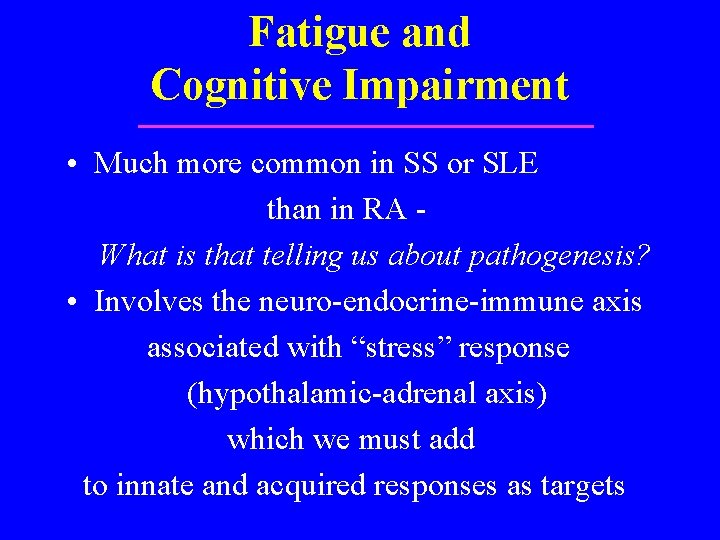 Fatigue and Cognitive Impairment

• Much more common in SS or SLE than in RA - What is that telling us about pathogenesis?

• Involves the neuro-endocrine-immune axis associated with “stress” response (hypothalamic-adrenal axis) which we must add to innate and acquired responses as targets